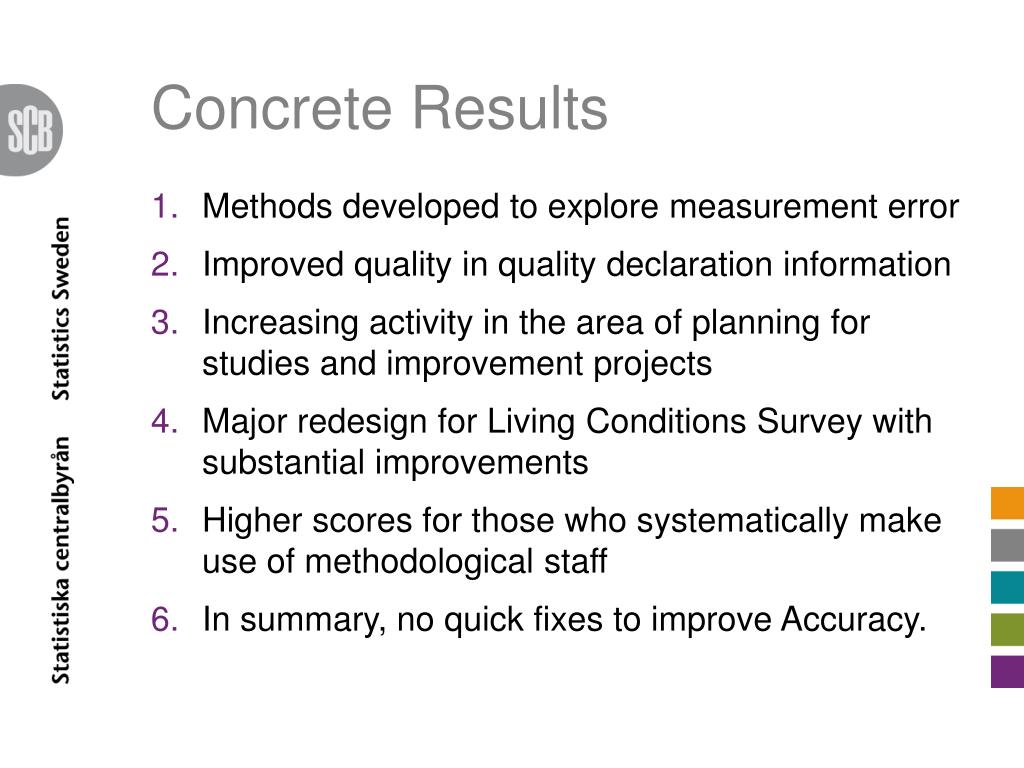 SCB

Statistiska centralbyrån Statistics Sweden

Concrete Results

1. Methods developed to explore measurement error
2. Improved quality in quality declaration information
3. Increasing activity in the area of planning for studies and improvement projects
4. Major redesign for Living Conditions Survey with substantial improvements
5. Higher scores for those who systematically make use of methodological staff
6. In summary, no quick fixes to improve Accuracy.